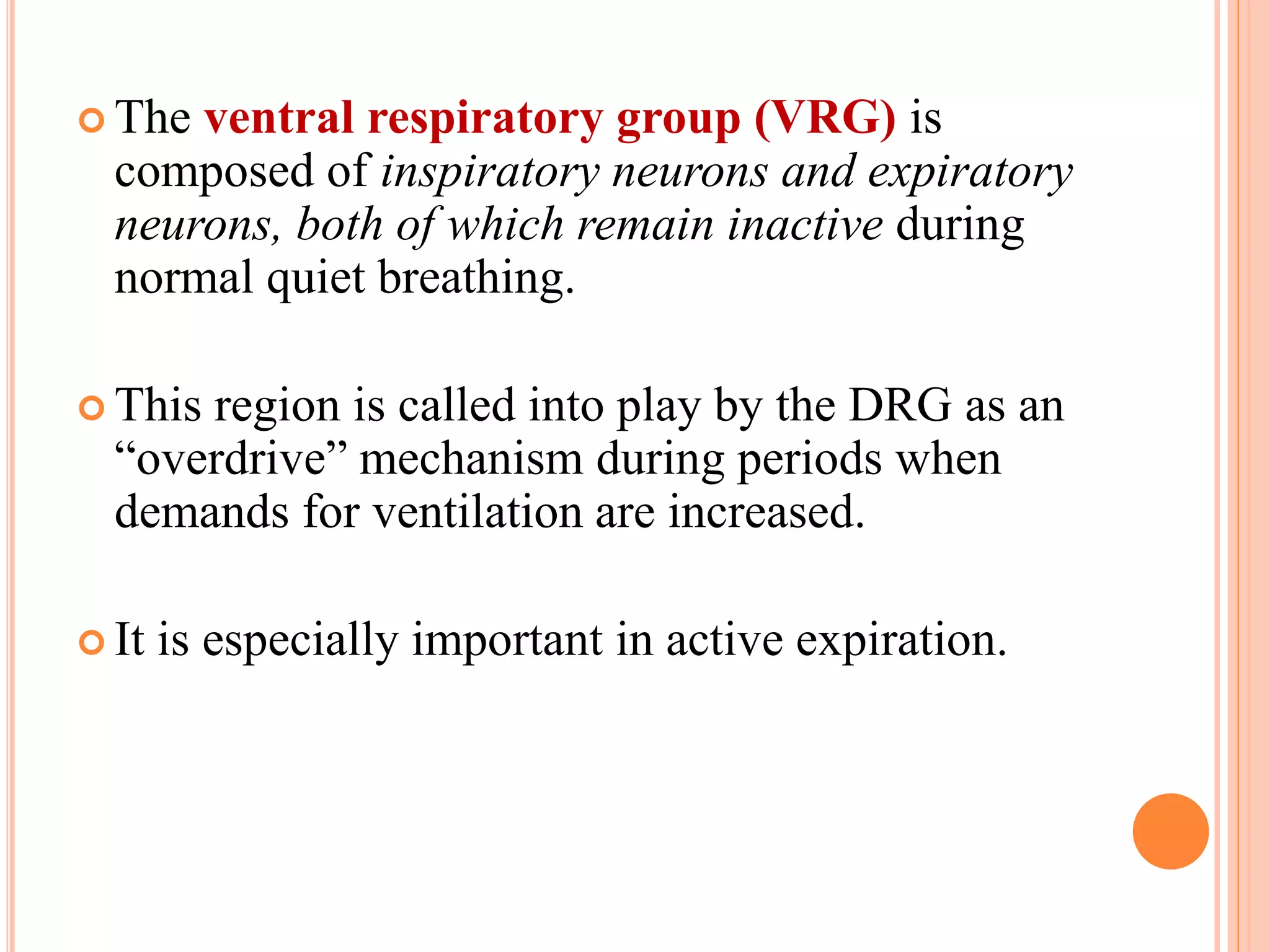 The ventral respiratory group (VRG) is composed of inspiratory neurons and expiratory neurons, both of which remain inactive during normal quiet breathing.

This region is called into play by the DRG as an “overdrive” mechanism during periods when demands for ventilation are increased.

It is especially important in active expiration.